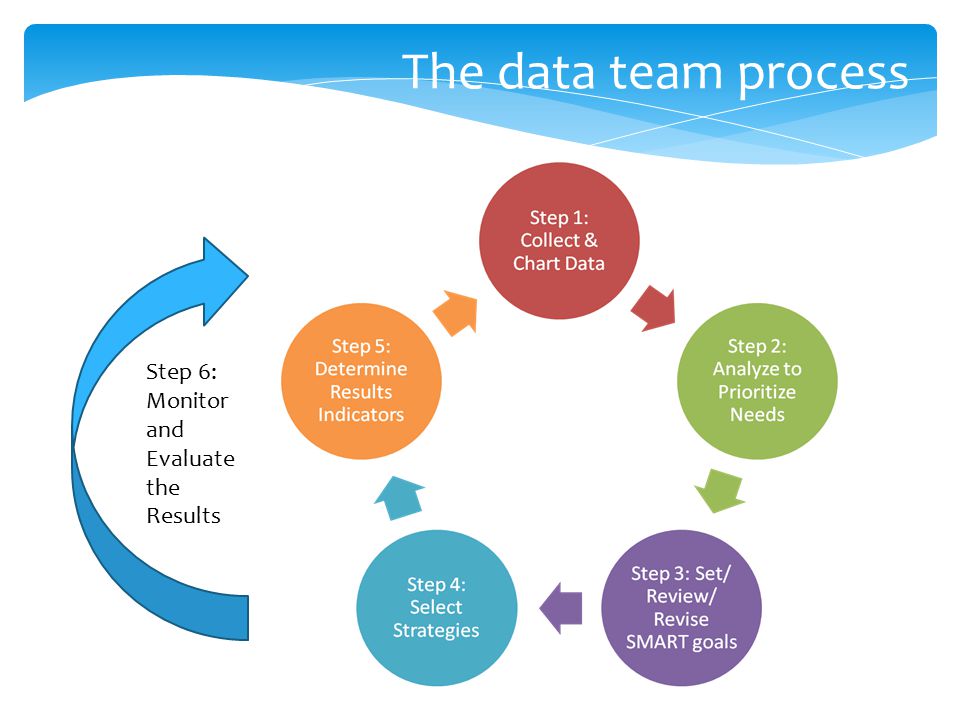 The data team process

Step 1: Collect & Chart Data

Step 2: Analyze to Prioritize Needs

Step 3: Set/ Review/ Revise SMART goals

Step 4: Select Strategies

Step 5: Determine Results Indicators

Step 6: Monitor and Evaluate the Results